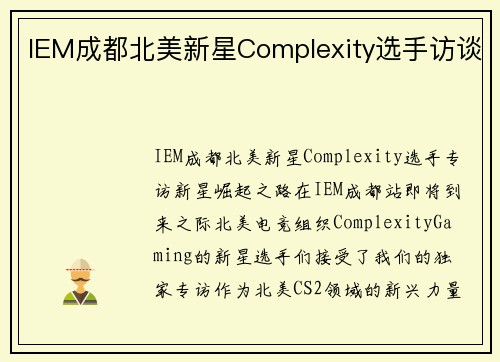 IEM成都北美新星Complexity选手访谈

IEM成都北美新星Complexity选手专访新星崛起之路在IEM成都站即将到来之际北美电竞组织ComplexityGaming的新星选手们接受了我们的独家专访作为北美CS2领域的新兴力量